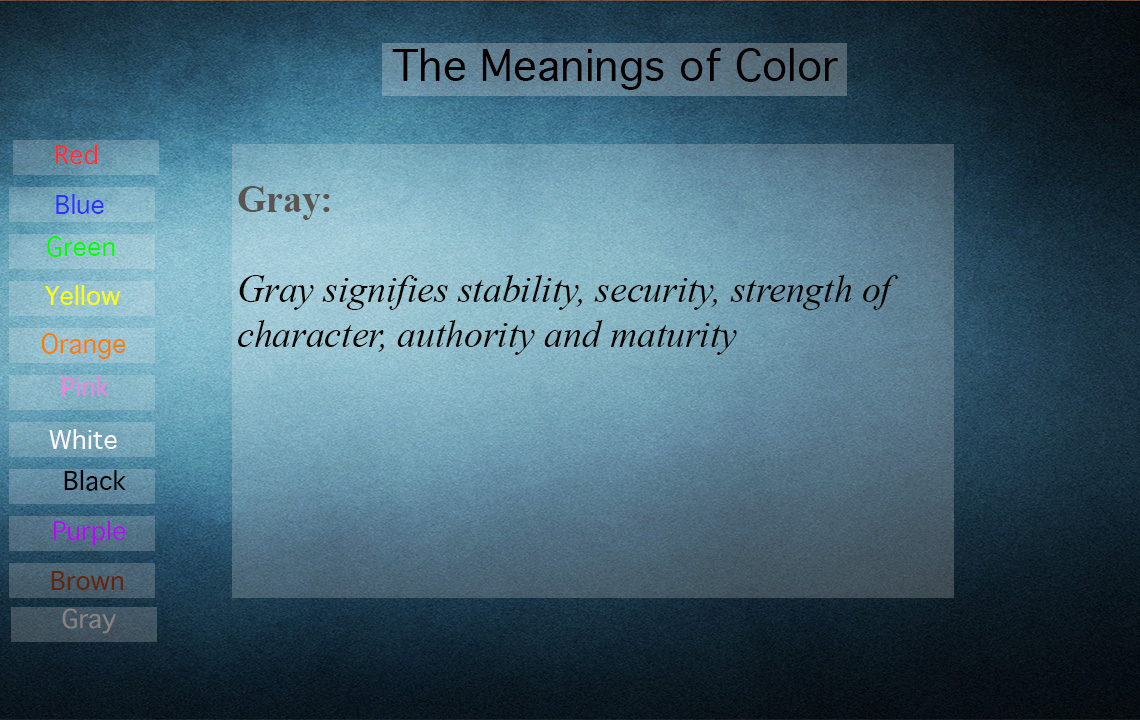 The Meanings of Color

Red
Blue
Green
Yellow
Orange
Pink
White
Black
Purple
Brown
Gray

Gray:

Gray signifies stability, security, strength of character, authority and maturity